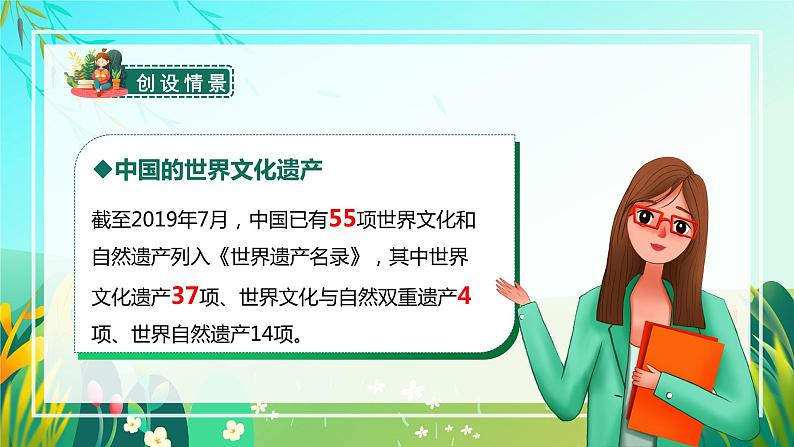 创设情景

◆中国的世界文化遗产

截至2019年7月，中国已有55项世界文化和自然遗产列入《世界遗产名录》，其中世界文化遗产37项、世界文化与自然双重遗产4项、世界自然遗产14项。